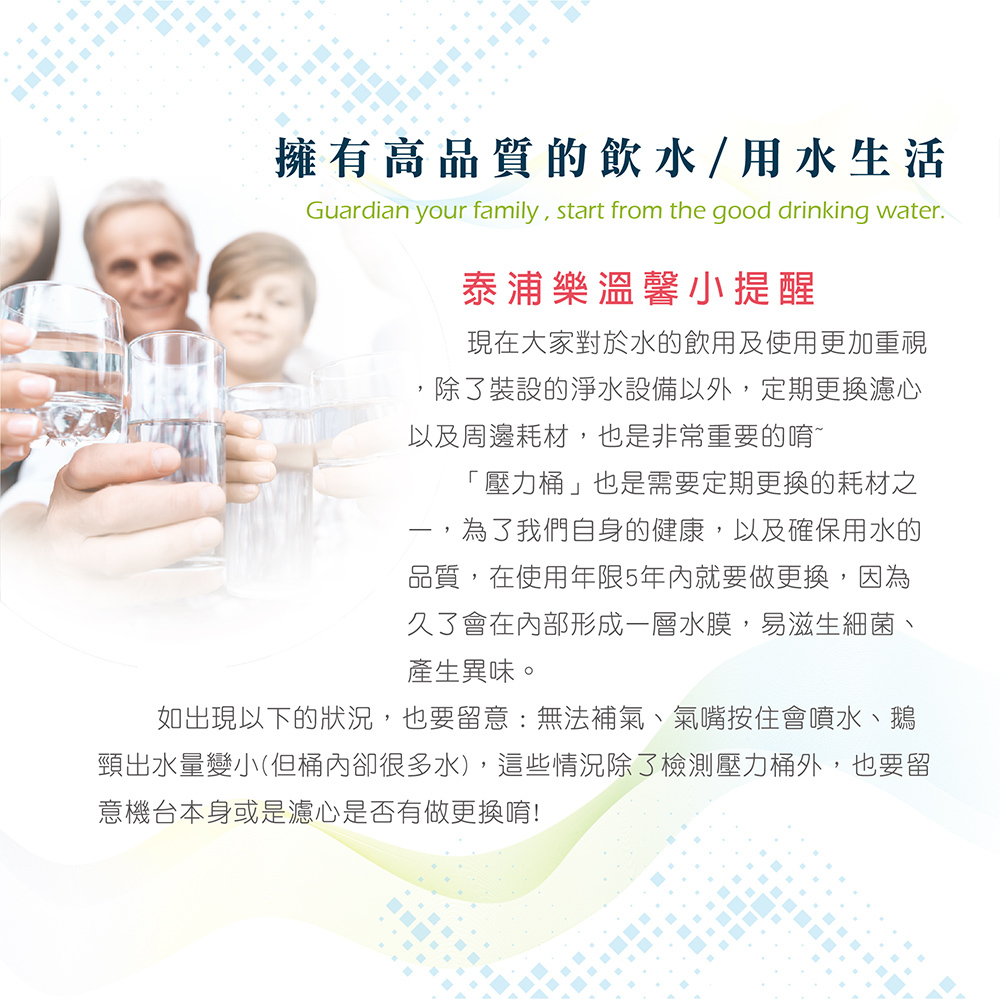 擁有高品質的飲水/用水生活
Guardian your family , start from the good drinking water.

泰浦樂溫馨小提醒

現在大家對於水的飲用及使用更加重視，除了裝設的淨水設備以外，定期更換濾心以及周邊耗材，也是非常重要的唷~

「壓力桶」也是需要定期更換的耗材之一，為了我們自身的健康，以及確保用水的品質，在使用年限5年內就要做更換，因為久了會在內部形成一層水膜，易滋生細菌、產生異味。

如出現以下的狀況，也要留意：無法補氣、氣嘴按住會噴水、鵝頸出水量變小(但桶內卻很多水)，這些情況除了檢測壓力桶外，也要留意機台本身或是濾心是否有做更換唷!